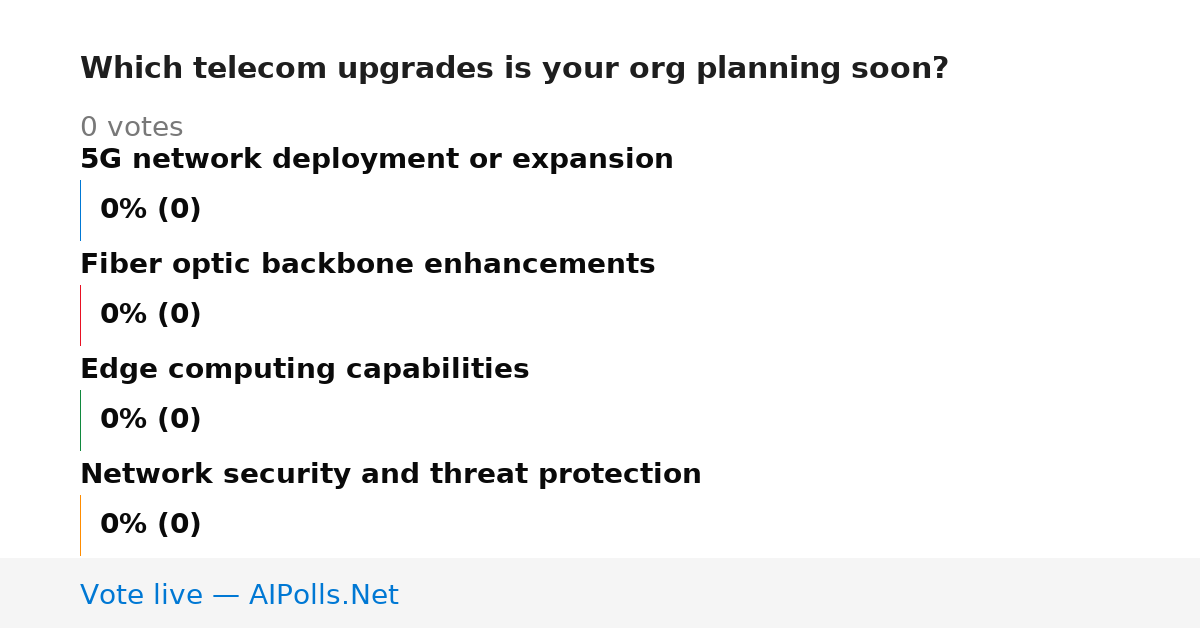 Which telecom upgrades is your org planning soon?

0 votes

5G network deployment or expansion

0% (0)

Fiber optic backbone enhancements

0% (0)

Edge computing capabilities

0% (0)

Network security and threat protection

0% (0)

Vote live — AIPolls.Net